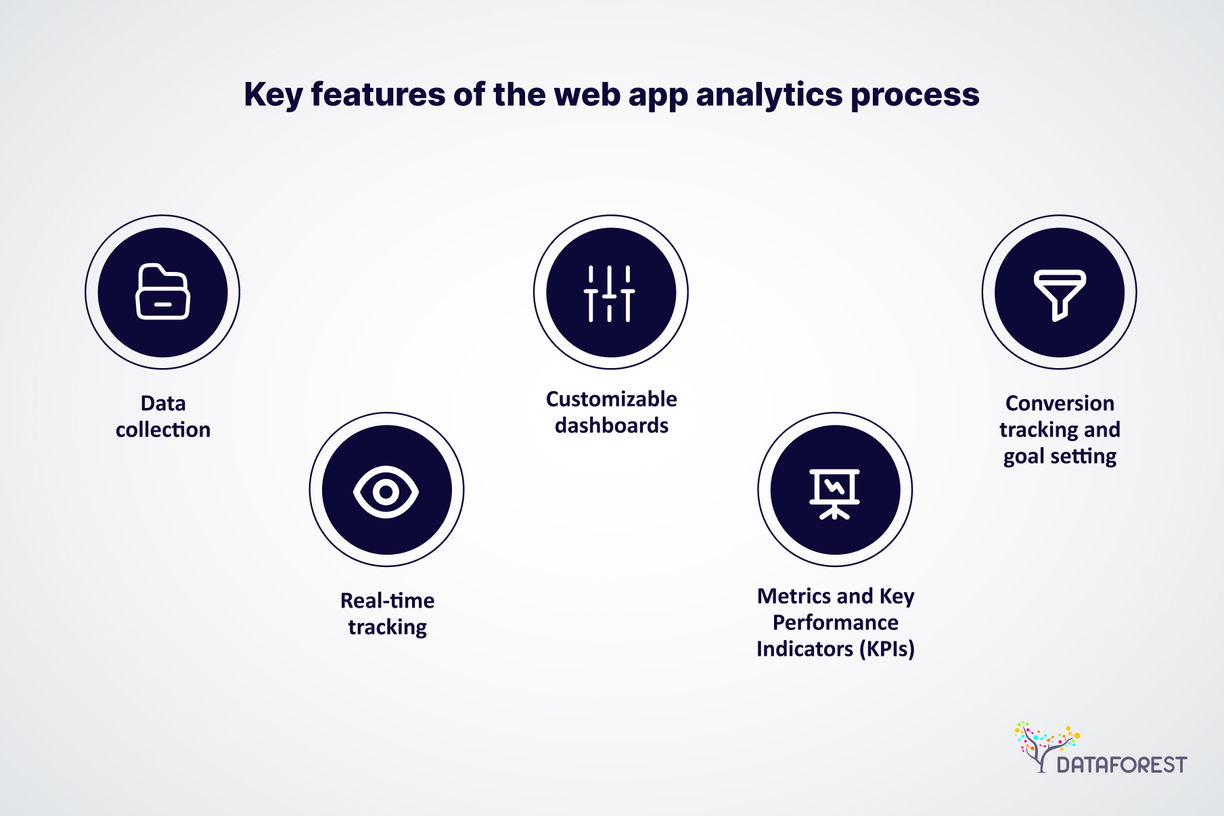 Key features of the web app analytics process

Data collection

Real-time tracking

Customizable dashboards

Metrics and Key Performance Indicators (KPIs)

Conversion tracking and goal setting

DATAFOREST